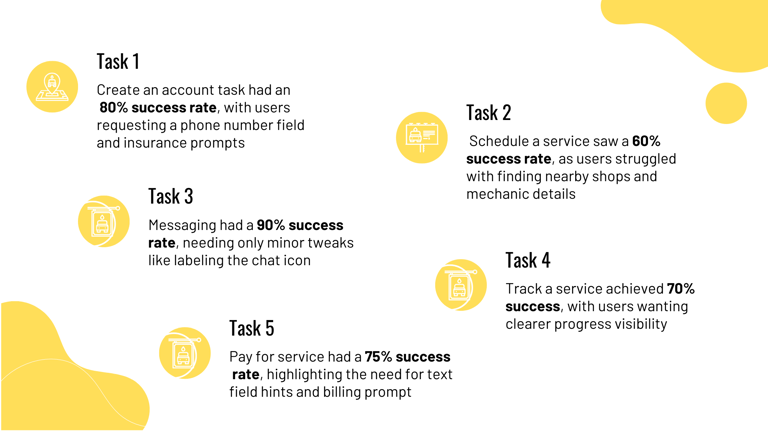 Task 1

Create an account task had an 80% success rate, with users requesting a phone number field and insurance prompts

Task 2

Schedule a service saw a 60% success rate, as users struggled with finding nearby shops and mechanic details

Task 3

Messaging had a 90% success rate, needing only minor tweaks like labeling the chat icon

Task 4

Track a service achieved 70% success, with users wanting clearer progress visibility

Task 5

Pay for service had a 75% success rate, highlighting the need for text field hints and billing prompt